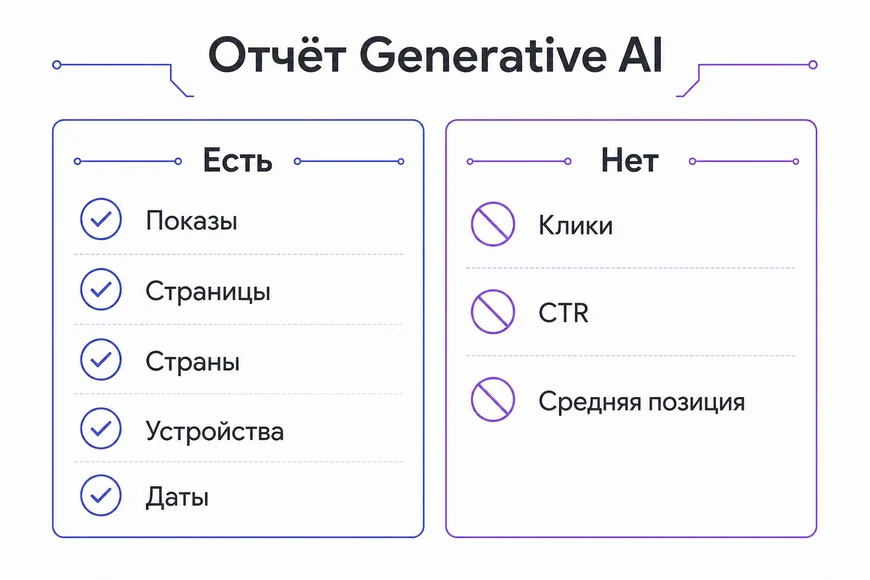 Отчёт Generative AI

Есть

Показы

Страницы

Страны

Устройства

Даты

Нет

Клики

CTR

Средняя позиция